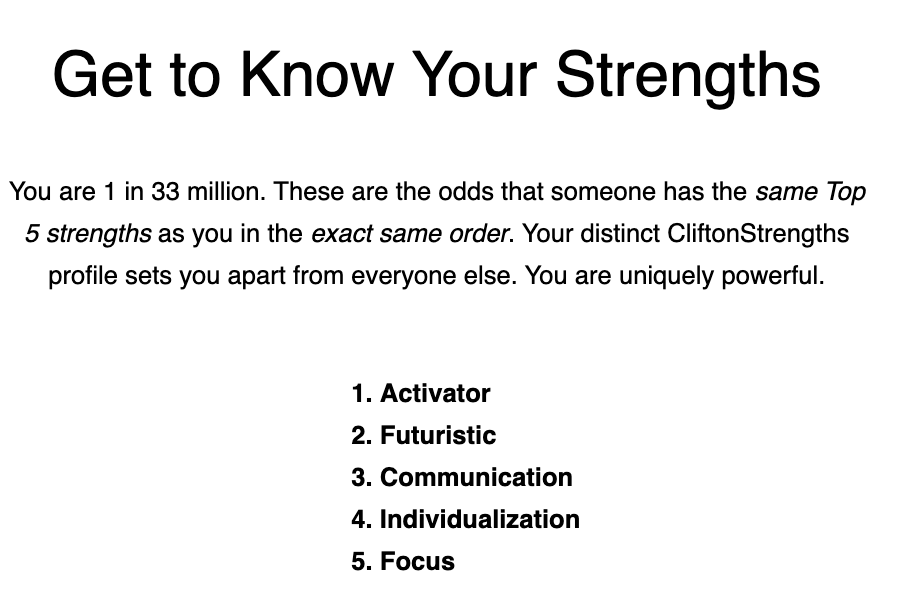 Get to Know Your Strengths

You are 1 in 33 million. These are the odds that someone has the same Top 5 strengths as you in the exact same order. Your distinct CliftonStrengths profile sets you apart from everyone else. You are uniquely powerful.

1. Activator
2. Futuristic
3. Communication
4. Individualization
5. Focus